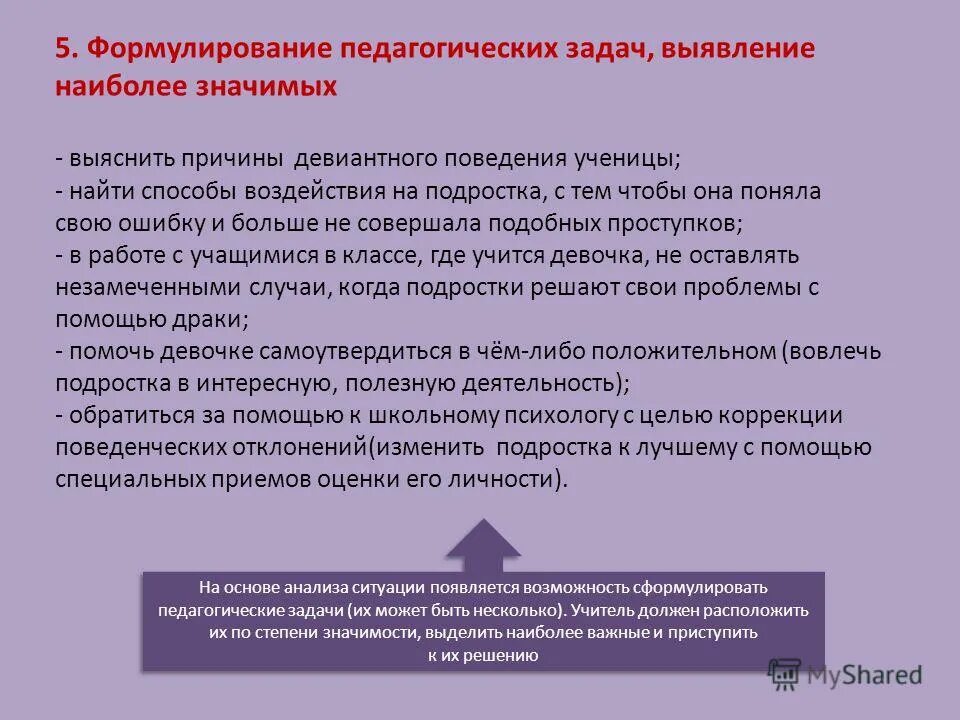 5. Формулирование педагогических задач, выявление наиболее значимых

- выяснить причины девиантного поведения ученицы;
- найти способы воздействия на подростка, с тем чтобы она поняла свою ошибку и больше не совершала подобных проступков;
- в работе с учащимися в классе, где учится девочка, не оставлять незамеченными случаи, когда подростки решают свои проблемы с помощью драки;
- помочь девочке самоутвердиться в чём-либо положительном (вовлечь подростка в интересную, полезную деятельность);
- обратиться за помощью к школьному психологу с целью коррекции поведенческих отклонений(изменить подростка к лучшему с помощью специальных приемов оценки его личности).

На основе анализа ситуации появляется возможность сформулировать педагогические задачи (их может быть несколько). Учитель должен расположить их по степени значимости, выделить наиболее важные и приступить к их решению

MyShared